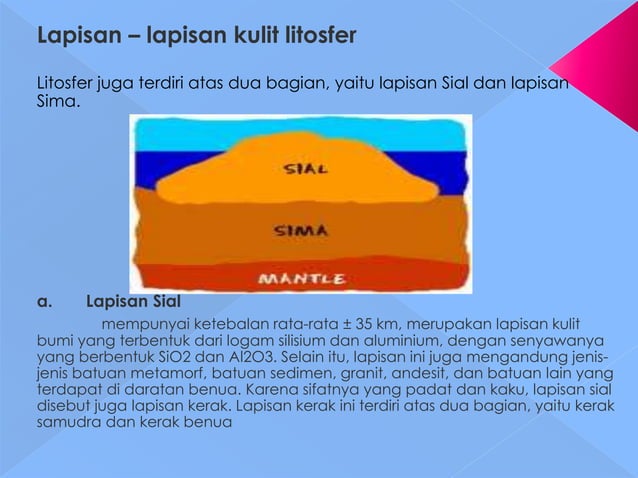 Lapisan – lapisan kulit litosfer

Litosfer juga terdiri atas dua bagian, yaitu lapisan Sial dan lapisan Sima.

SIAL

SIMA

MANTLE

a. Lapisan Sial

mempunyai ketebalan rata-rata ± 35 km, merupakan lapisan kulit bumi yang terbentuk dari logam silisium dan aluminium, dengan senyawanya yang berbentuk SiO2 dan Al2O3. Selain itu, lapisan ini juga mengandung jenis-jenis batuan metamorf, batuan sedimen, granit, andesit, dan batuan lain yang terdapat di daratan benua. Karena sifatnya yang padat dan kaku, lapisan sial disebut juga lapisan kerak. Lapisan kerak ini terdiri atas dua bagian, yaitu kerak samudra dan kerak benua